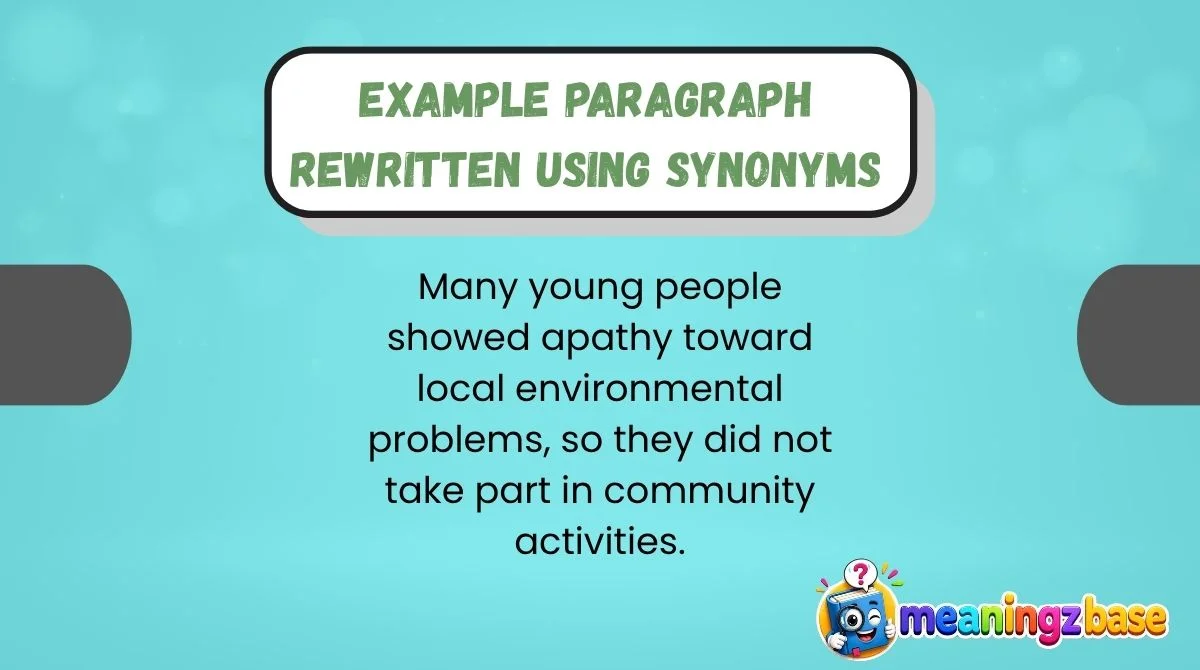 EXAMPLE PARAGRAPH
REWRITTEN USING SYNONYMS

Many young people showed apathy toward local environmental problems, so they did not take part in community activities.

meaningzbase